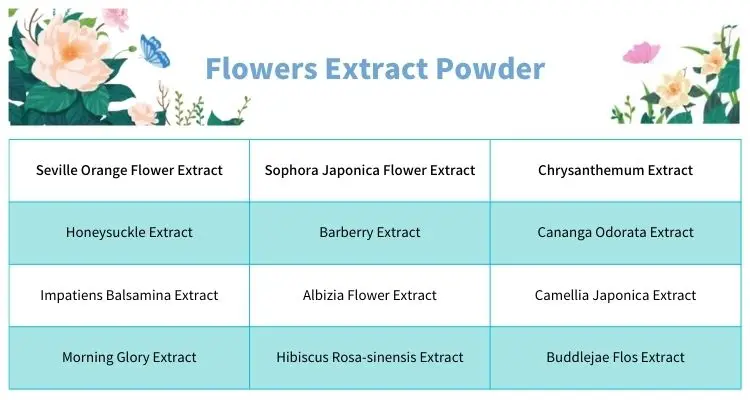 Flowers Extract Powder

| Seville Orange Flower Extract | Sophora Japonica Flower Extract | Chrysanthemum Extract |
|---|---|---|
| Honeysuckle Extract | Barberry Extract | Cananga Odorata Extract |
| Impatiens Balsamina Extract | Albizia Flower Extract | Camellia Japonica Extract |
| Morning Glory Extract | Hibiscus Rosa-sinensis Extract | Buddlejae Flos Extract |